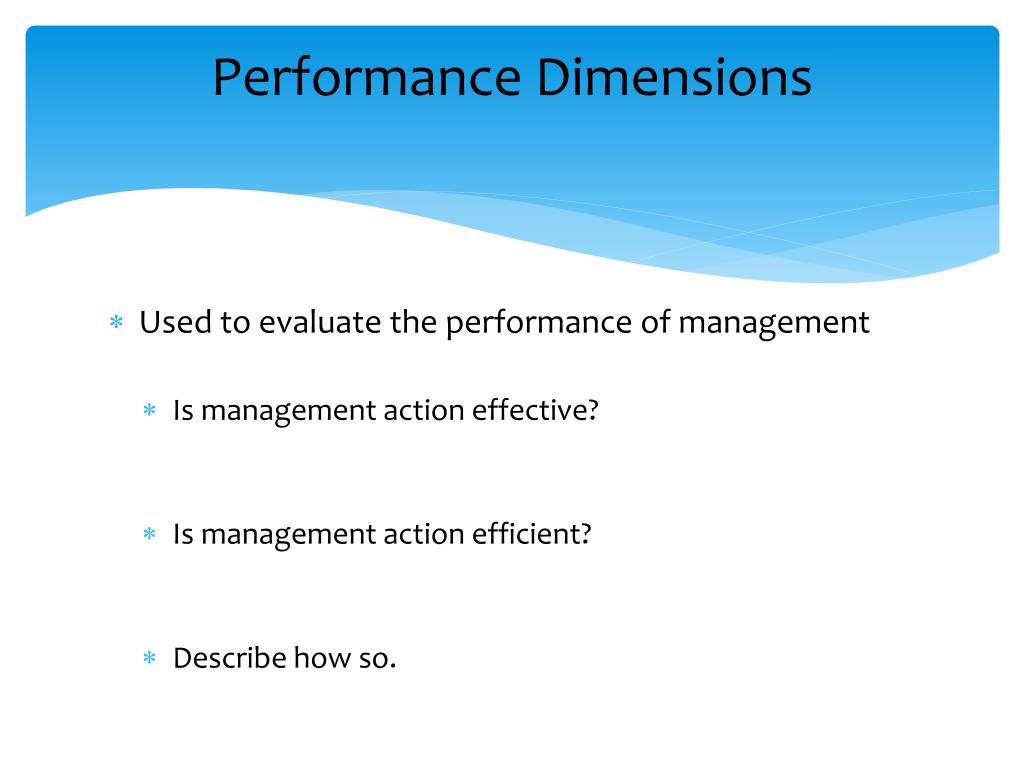 Performance Dimensions

* Used to evaluate the performance of management

* Is management action effective?

* Is management action efficient?

* Describe how so.